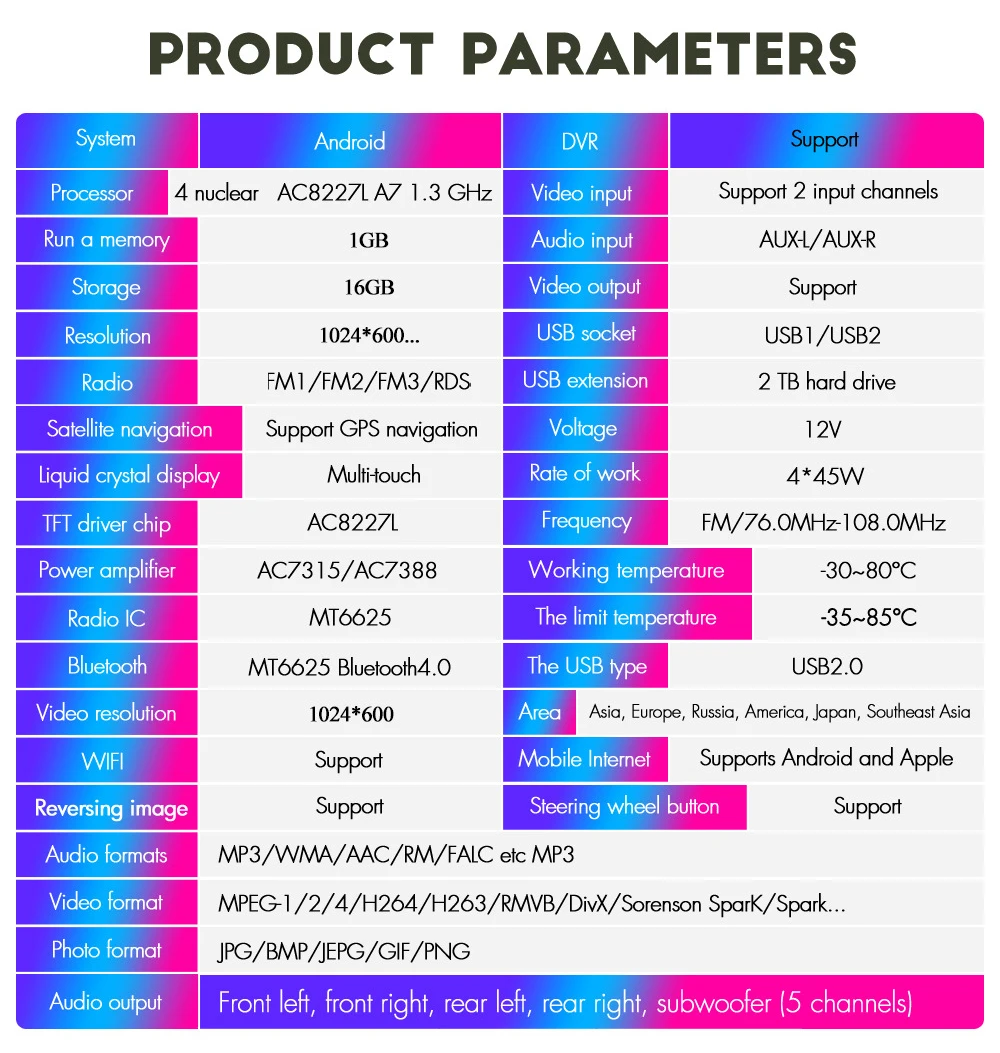 PRODUCT PARAMETERS

| System | Android | DVR | Support |
|---|---|---|---|
| Processor | 4 nuclear AC8227L A7 1.3 GHz | Video input | Support 2 input channels |
| Run a memory | 1GB | Audio input | AUX-L/AUX-R |
| Storage | 16GB | Video output | Support |
| Resolution | 1024*600... | USB socket | USB1/USB2 |
| Radio | FM1/FM2/FM3/RDS | USB extension | 2 TB hard drive |
| Satellite navigation | Support GPS navigation | Voltage | 12V |
| Liquid crystal display | Multi-touch | Rate of work | 4*45W |
| TFT driver chip | AC8227L | Frequency | FM/76.0MHz-108.0MHz |
| Power amplifier | AC7315/AC7388 | Working temperature | -30~80°C |
| Radio IC | MT6625 | The limit temperature | -35~85°C |
| Bluetooth | MT6625 Bluetooth4.0 | The USB type | USB2.0 |
| Video resolution | 1024*600 | Area | Asia, Europe, Russia, America, Japan, Southeast Asia |
| WIFI | Support | Mobile Internet | Supports Android and Apple |
| Reversing image | Support | Steering wheel button | Support |
| Audio formats | MP3/WMA/AAC/RM/FALC etc MP3 | | |
| Video format | MPEG-1/2/4/H264/H263/RMVB/DivX/Sorenson SparK/Spark... | | |
| Photo format | JPG/BMP/JEPG/GIF/PNG | | |
| Audio output | Front left, front right, rear left, rear right, subwoofer (5 channels) | | |